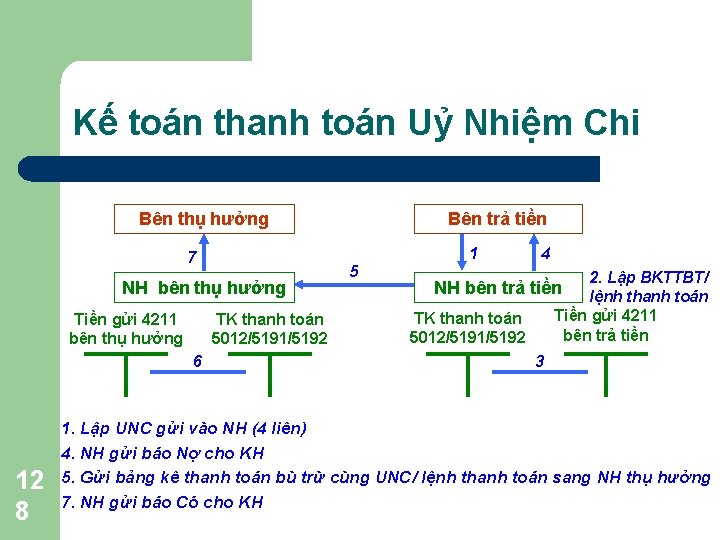 Kế toán thanh toán Uỷ Nhiệm Chi

Bên thụ hưởng

Bên trả tiền

7

1

4

5

NH bên thụ hưởng

NH bên trả tiền

2. Lập BKTTBT/ lệnh thanh toán

Tiền gửi 4211 bên thụ hưởng

TK thanh toán 5012/5191/5192

TK thanh toán 5012/5191/5192

Tiền gửi 4211 bên trả tiền

6

3

1. Lập UNC gửi vào NH (4 liên)
4. NH gửi báo Nợ cho KH
5. Gửi bảng kê thanh toán bù trừ cùng UNC/ lệnh thanh toán sang NH thụ hưởng
7. NH gửi báo Có cho KH

128